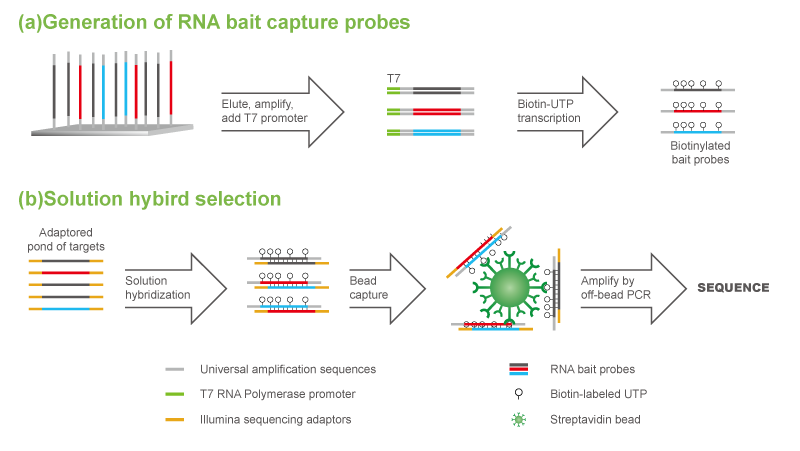 (a)Generation of RNA bait capture probes

Elute, amplify, add T7 promoter

T7

Biotin-UTP transcription

Biotinylated bait probes

(b)Solution hybird selection

Adaptored pond of targets

Solution hybridization

Bead capture

Amplify by off-bead PCR

SEQUENCE

Universal amplification sequences

T7 RNA Polymerase promoter

Illumina sequencing adaptors

RNA bait probes

Biotin-labeled UTP

Streptavidin bead